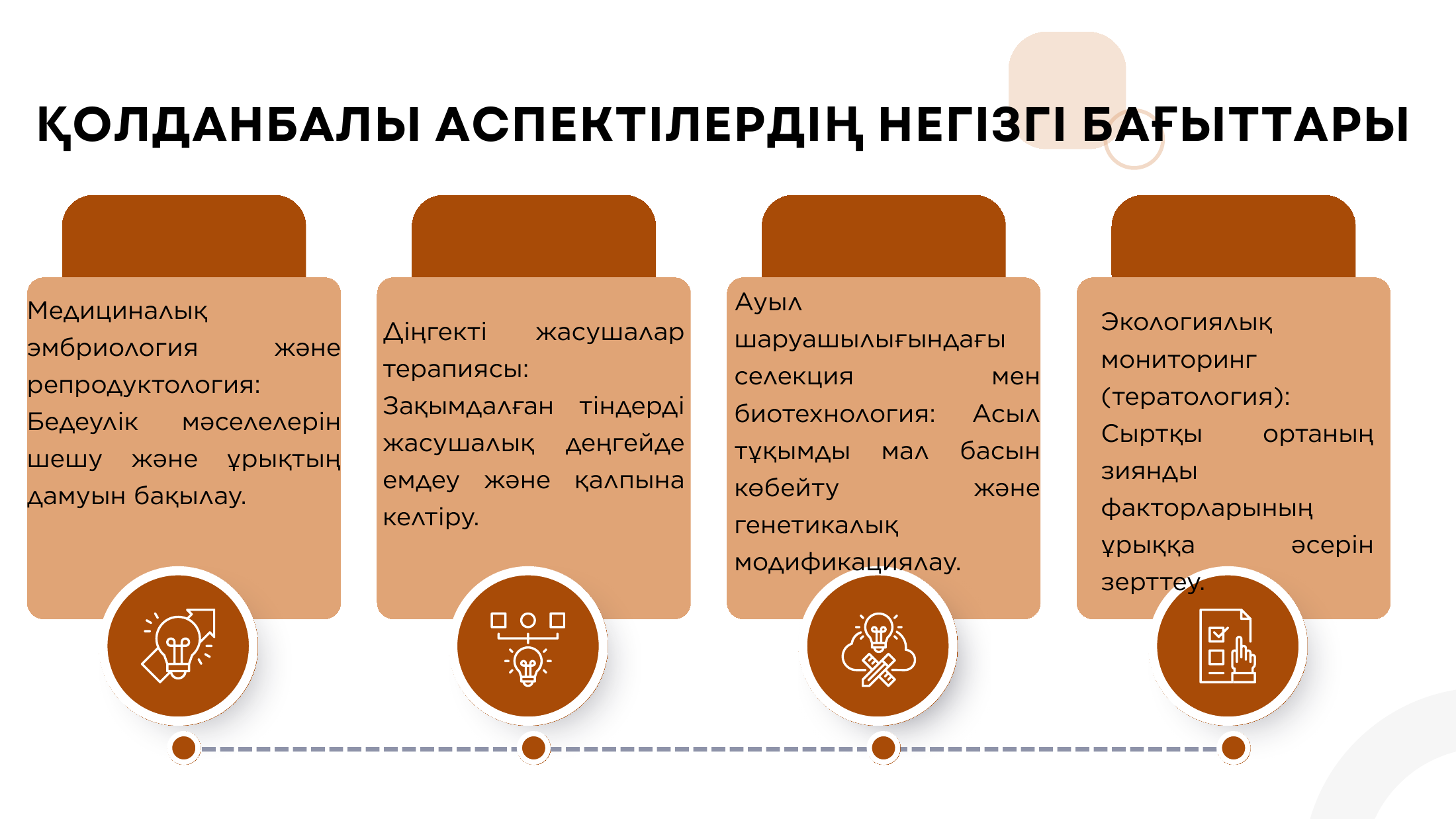 ҚОЛДАНБАЛЫ АСПЕКТІЛЕРДІҢ НЕГІЗГІ БАҒЫТТАРЫ

Медициналық эмбриология және репродуктология: Бедеулік мәселелерін шешу және ұрықтың дамуын бақылау.

Діңгекті жасушалар терапиясы: Зақымдалған тіндерді жасушалық деңгейде емдеу және қалпына келтіру.

Ауыл шаруашылығындағы селекция мен биотехнология: Асыл тұқымды мал басын көбейту және генетикалық модификациялау.

Экологиялық мониторинг (тератология): Сыртқы ортаның зиянды факторларының ұрыққа әсерін зерттеу.